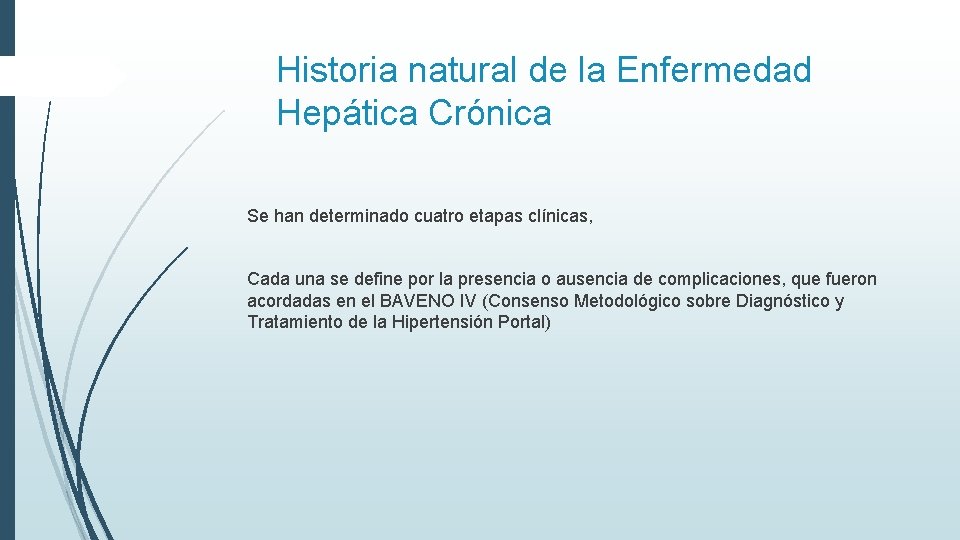 Historia natural de la Enfermedad Hepática Crónica

Se han determinado cuatro etapas clínicas,

Cada una se define por la presencia o ausencia de complicaciones, que fueron acordadas en el BAVENO IV (Consenso Metodológico sobre Diagnóstico y Tratamiento de la Hipertensión Portal)